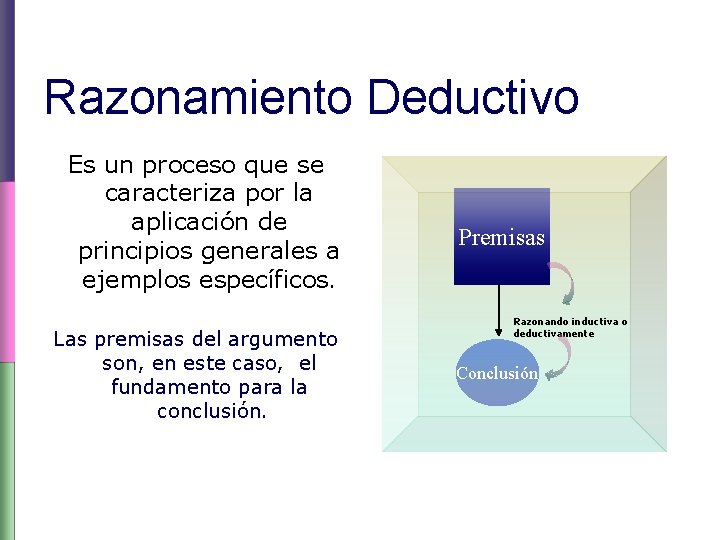 Razonamiento Deductivo

Es un proceso que se caracteriza por la aplicación de principios generales a ejemplos específicos.

Las premisas del argumento son, en este caso, el fundamento para la conclusión.

Premisas

Razonando inductiva o deductivamente

Conclusión